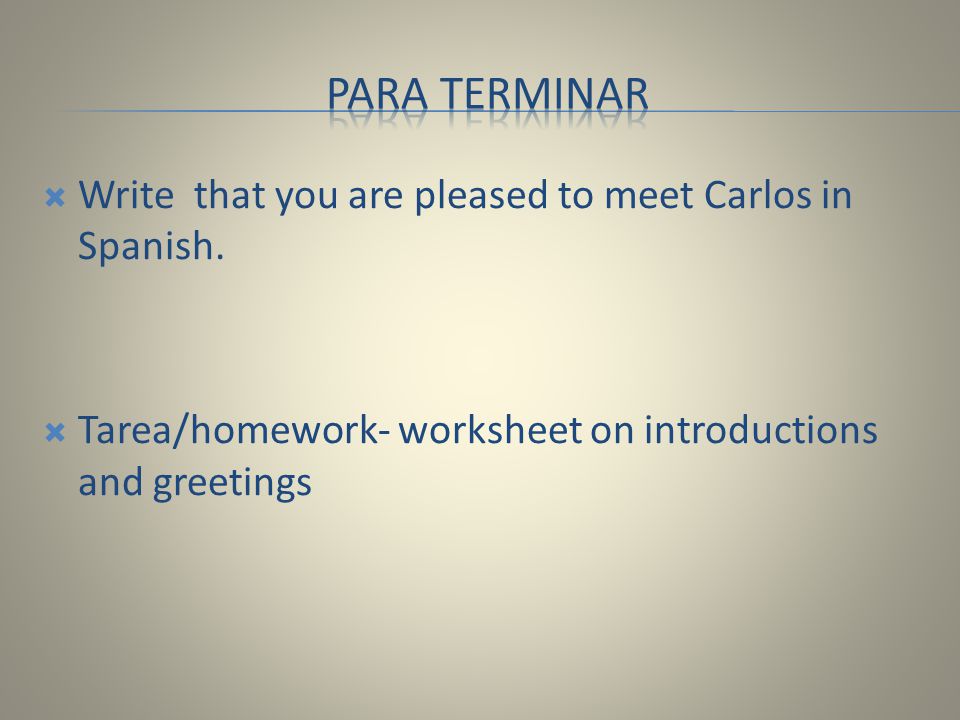 PARA TERMINAR

Write  that you are pleased to meet Carlos in Spanish.

Tarea/homework- worksheet on introductions and greetings